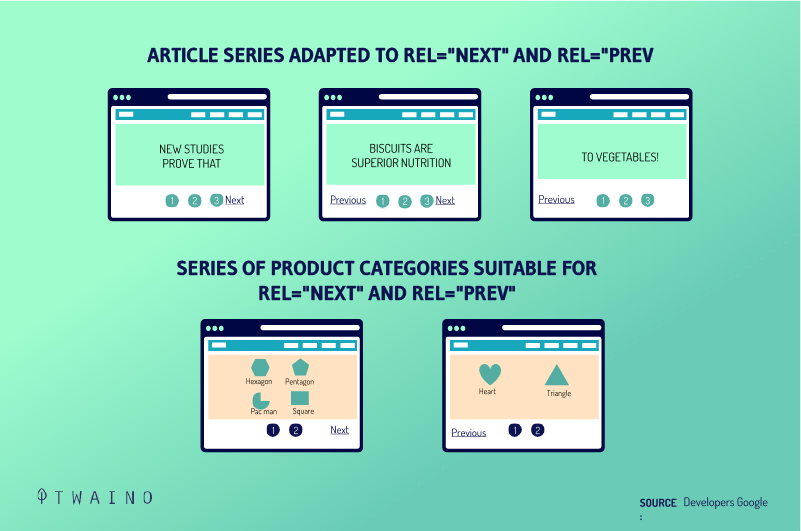 ARTICLE SERIES ADAPTED TO REL="NEXT" AND REL="PREV

NEW STUDIES PROVE THAT

1 2 3 Next

BISCUITS ARE SUPERIOR NUTRITION

Previous 1 2 3 Next

TO VEGETABLES!

Previous 1 2 3

SERIES OF PRODUCT CATEGORIES SUITABLE FOR REL="NEXT" AND REL="PREV"

Hexagon Pentagon

Pac man Square

1 2 Next

Heart Triangle

Previous 1 2

TWAINO

SOURCE : Developers Google